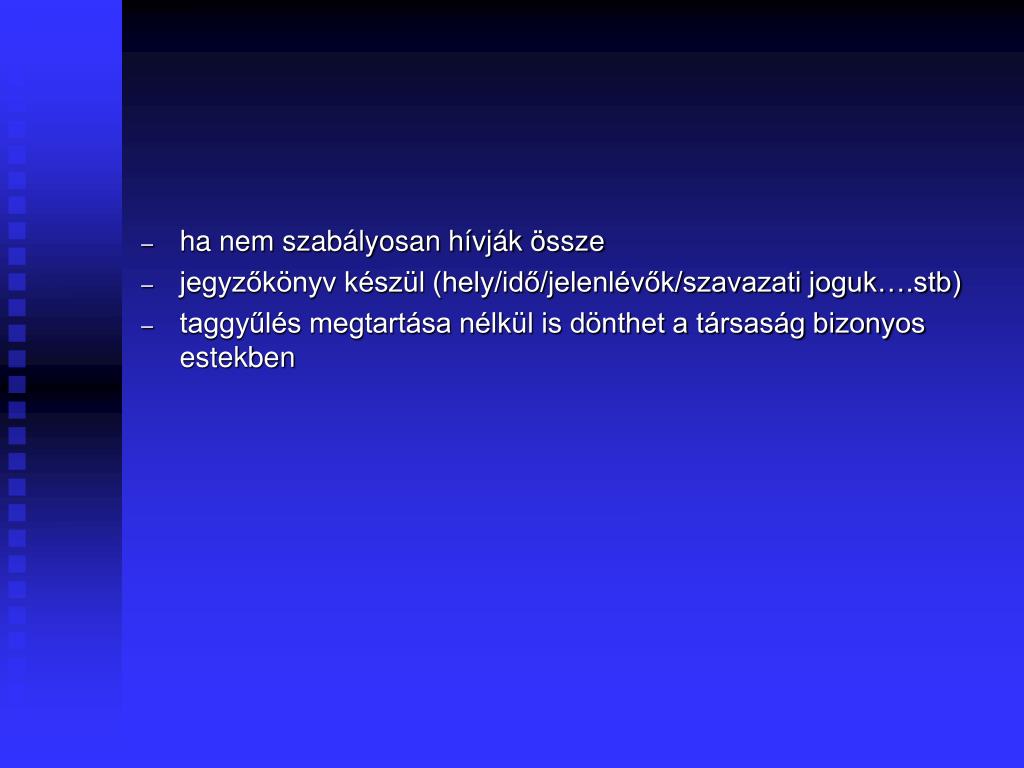 – ha nem szabályosan hívják össze
– jegyzőkönyv készül (hely/idő/jelenlévők/szavazati joguk….stb)
– taggyűlés megtartása nélkül is dönthet a társaság bizonyos estekben